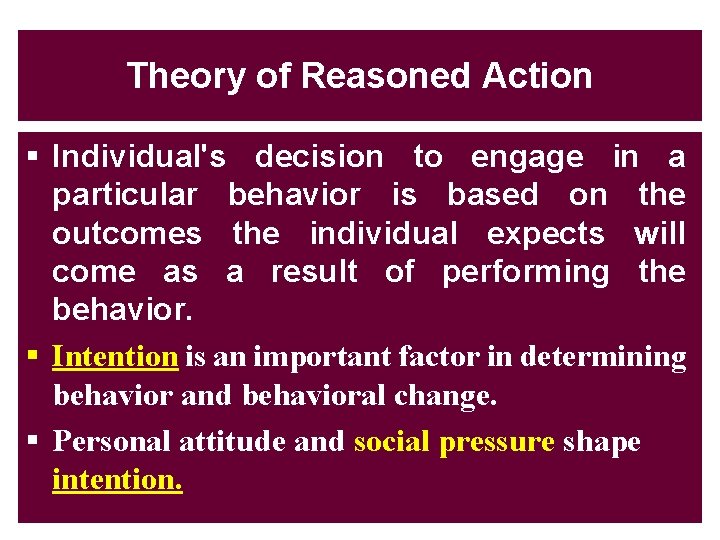 Theory of Reasoned Action

▪ Individual's decision to engage in a particular behavior is based on the outcomes the individual expects will come as a result of performing the behavior.

▪ Intention is an important factor in determining behavior and behavioral change.

▪ Personal attitude and social pressure shape intention.